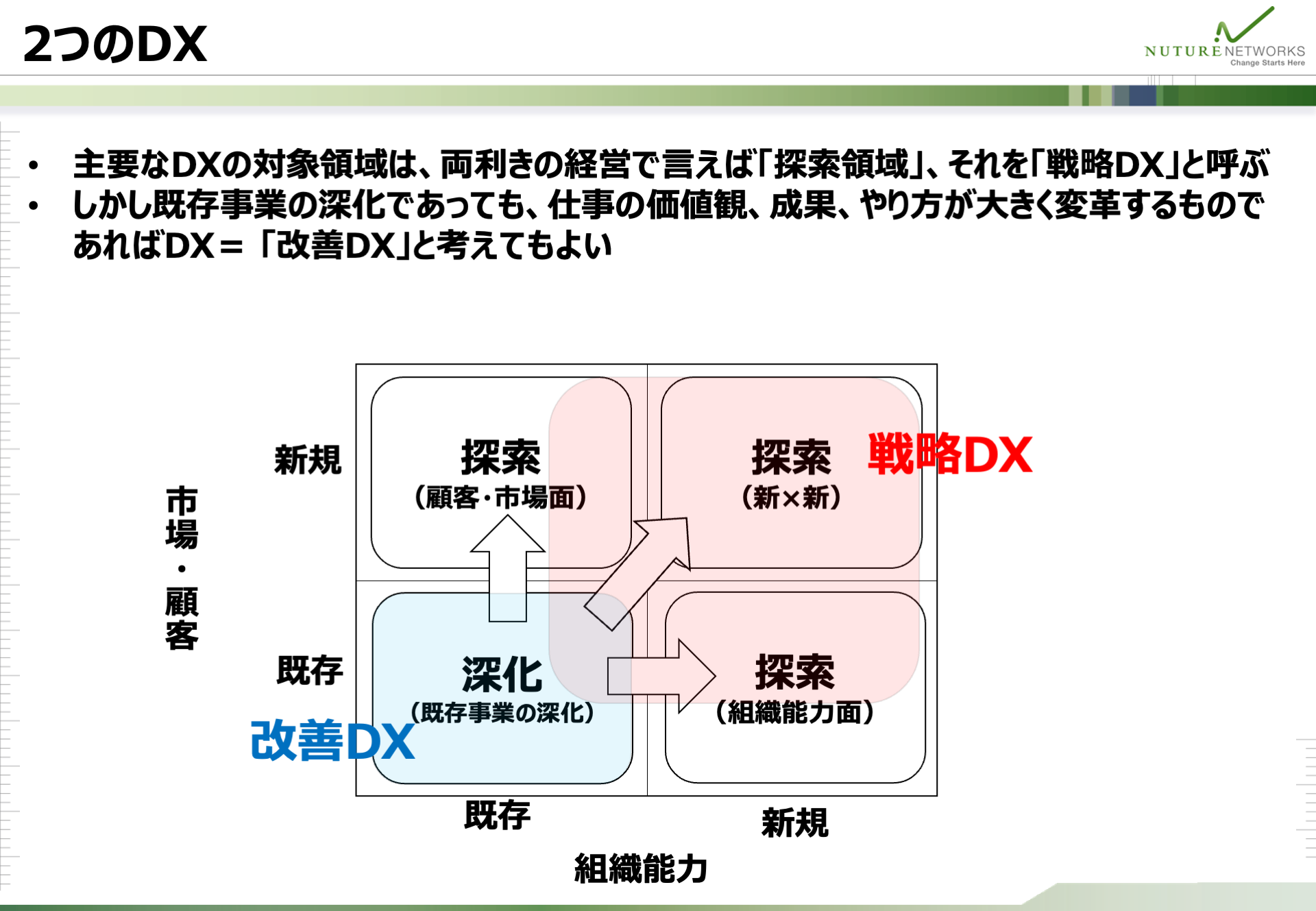 2つのDX

NUTURE NETWORKS
Change Starts Here

• 主要なDXの対象領域は、両利きの経営で言えば「探索領域」、それを「戦略DX」と呼ぶ
• しかし既存事業の深化であっても、仕事の価値観、成果、やり方が大きく変革するものであればDX＝「改善DX」と考えてもよい

市場・顧客

新規

既存

探索
（顧客・市場面）

探索
（新×新）

戦略DX

深化
（既存事業の深化）

探索
（組織能力面）

改善DX

既存

新規

組織能力